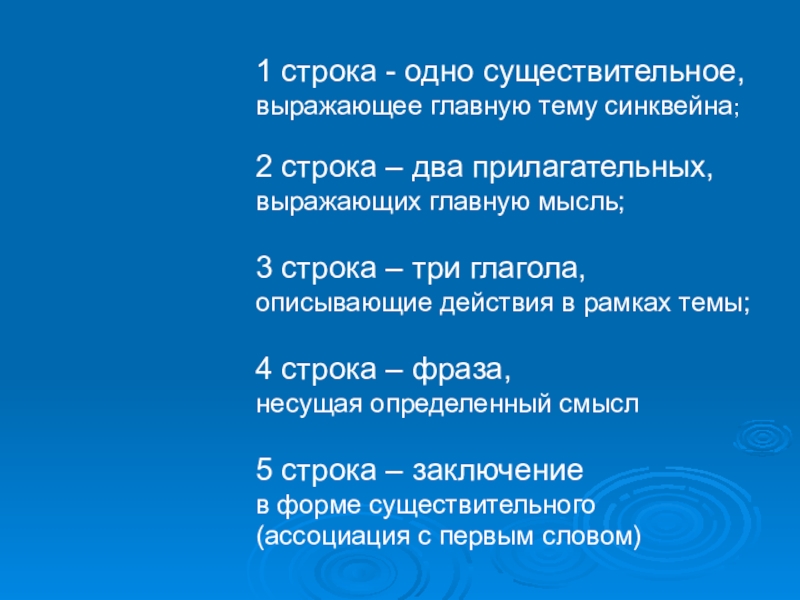 1 строка - одно существительное, выражающее главную тему синквейна;

2 строка – два прилагательных, выражающих главную мысль;

3 строка – три глагола, описывающие действия в рамках темы;

4 строка – фраза, несущая определенный смысл

5 строка – заключение в форме существительного (ассоциация с первым словом)